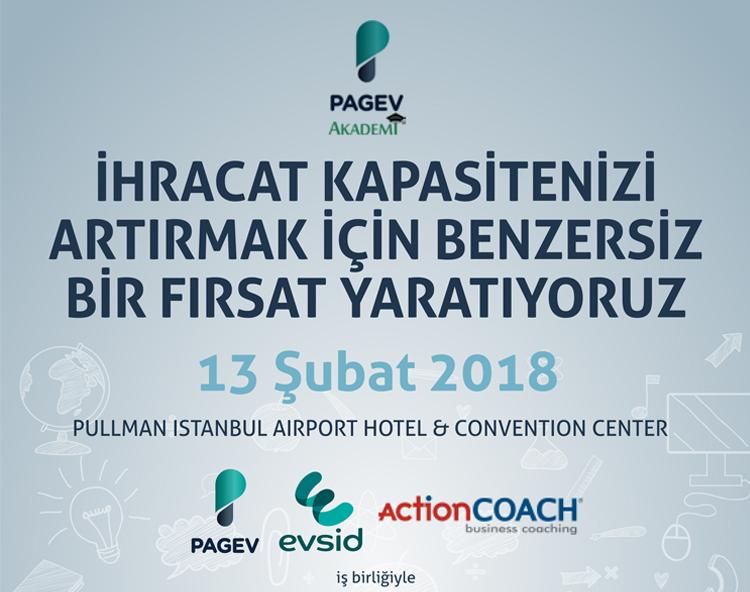 PAGEV
AKADEMİ

İHRACAT KAPASİTENİZİ ARTIRMAK İÇİN BENZERSİZ BİR FIRSAT YARATIYORUZ

13 Şubat 2018

PULLMAN ISTANBUL AIRPORT HOTEL & CONVENTION CENTER

PAGEV

evsid

actionCOACH
business coaching

iş birliğiyle